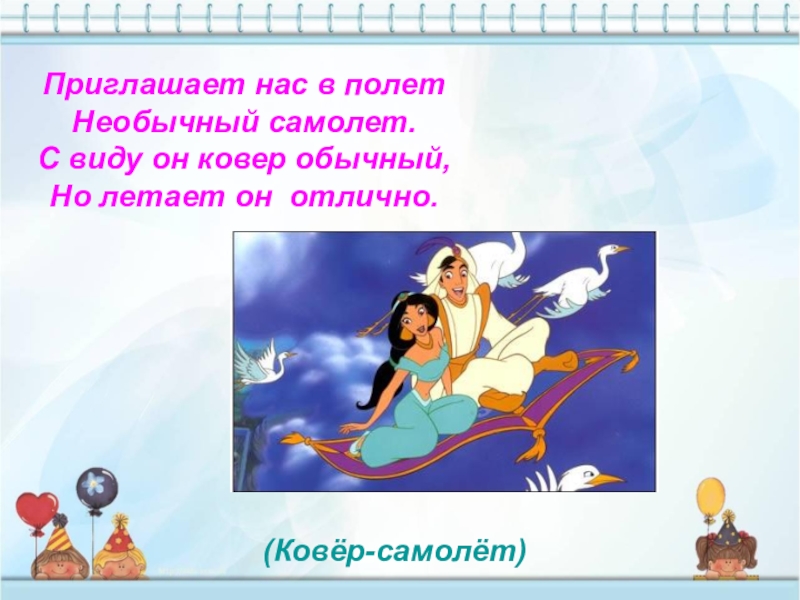 Приглашает нас в полет
Необычный самолет.
С виду он ковер обычный,
Но летает он отлично.

(Ковёр-самолёт)